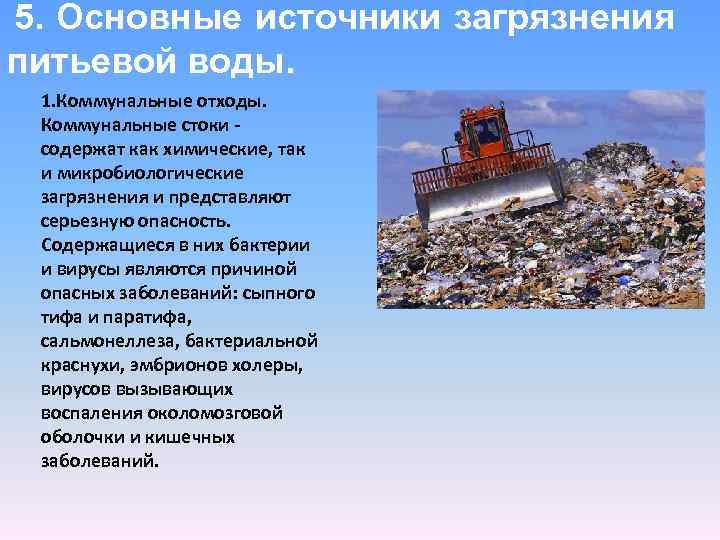 5. Основные источники загрязнения питьевой воды.

1.Коммунальные отходы. Коммунальные стоки - содержат как химические, так и микробиологические загрязнения и представляют серьезную опасность. Содержащиеся в них бактерии и вирусы являются причиной опасных заболеваний: сыпного тифа и паратифа, сальмонеллеза, бактериальной краснухи, эмбрионов холеры, вирусов вызывающих воспаления околомозговой оболочки и кишечных заболеваний.